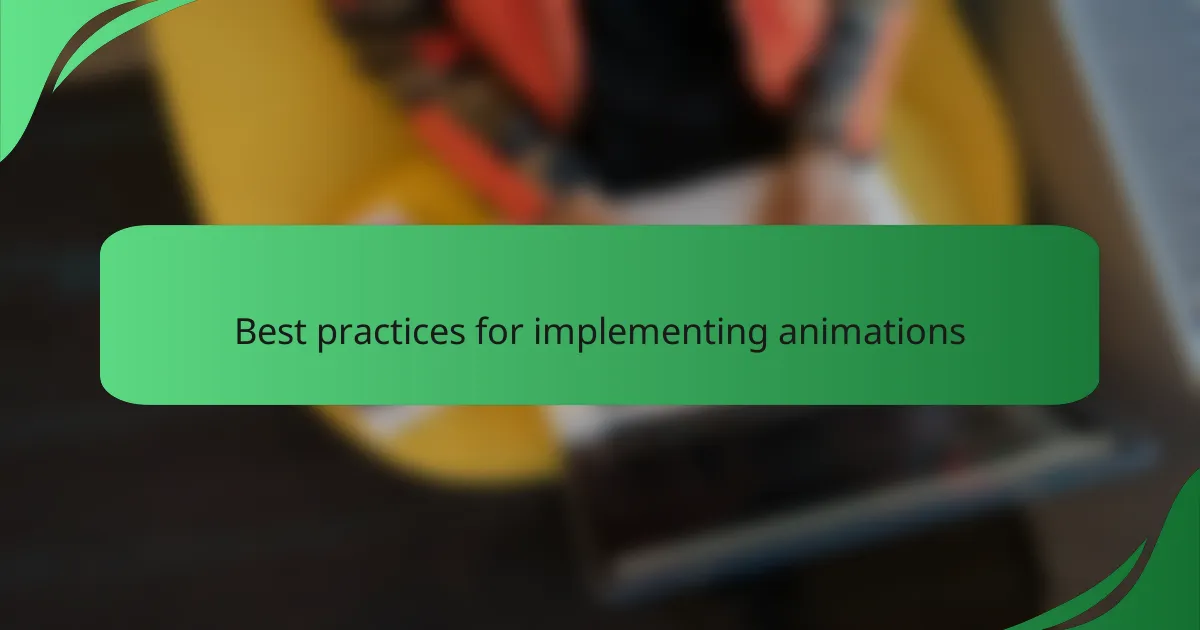 Best practices for implementing animations